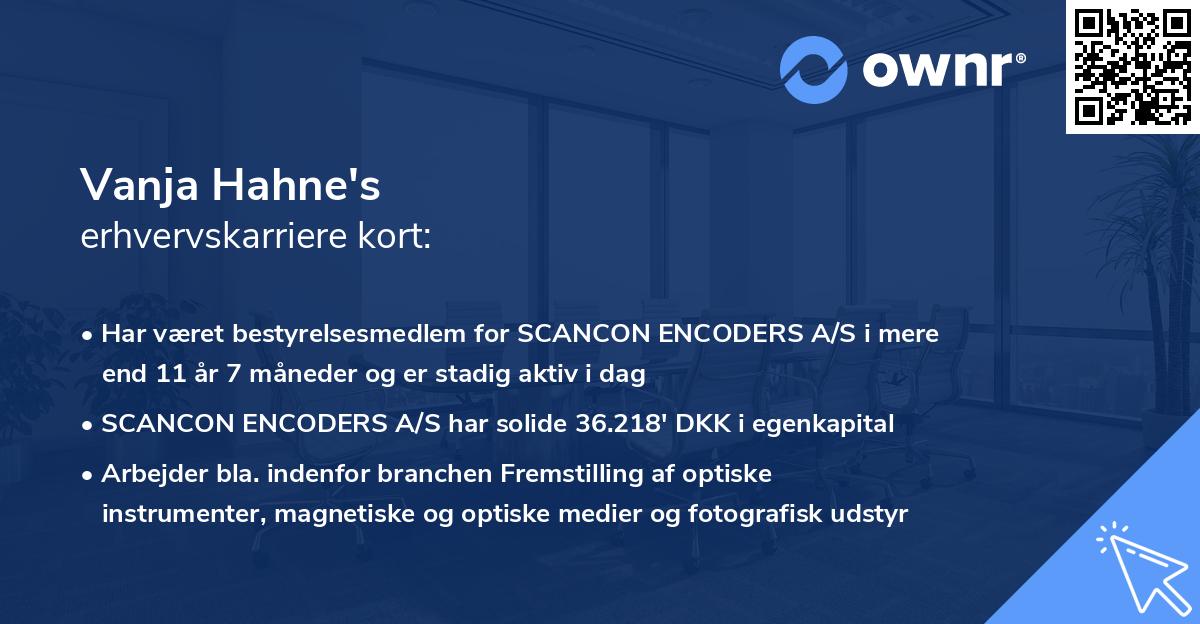 ownr®

Vanja Hahne's
erhvervskarriere kort:

• Har været bestyrelsesmedlem for SCANCON ENCODERS A/S i mere end 11 år 7 måneder og er stadig aktiv i dag
• SCANCON ENCODERS A/S har solide 36.218' DKK i egenkapital
• Arbejder bla. indenfor branchen Fremstilling af optiske instrumenter, magnetiske og optiske medier og fotografisk udstyr